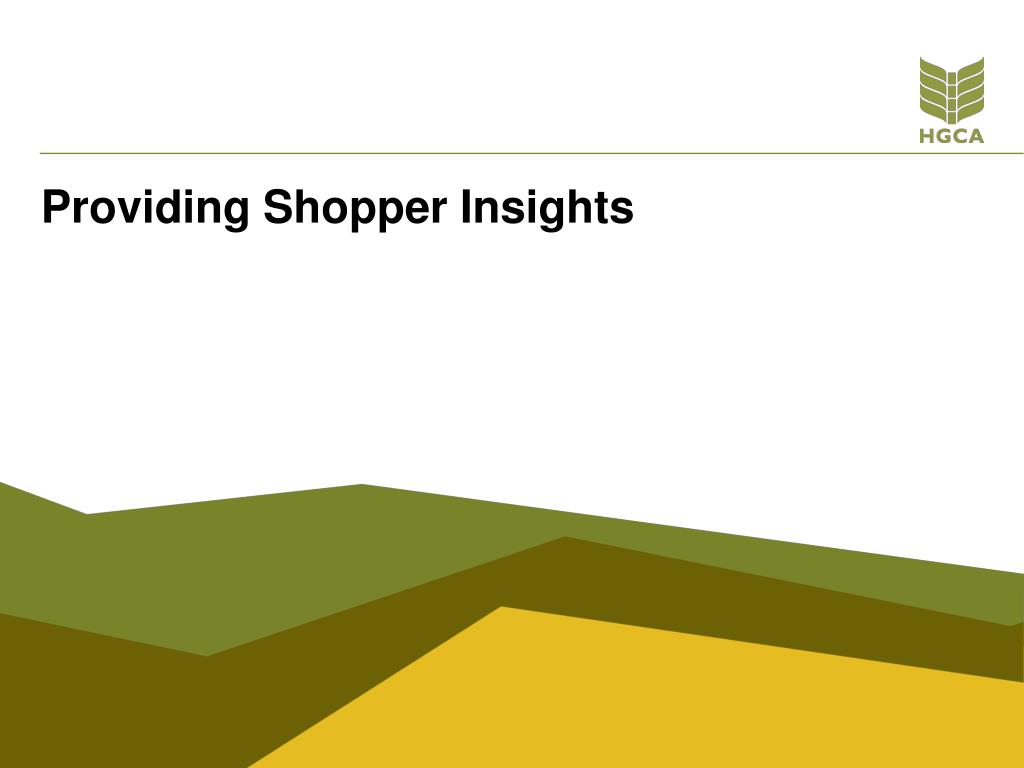 HGCA

Providing Shopper Insights